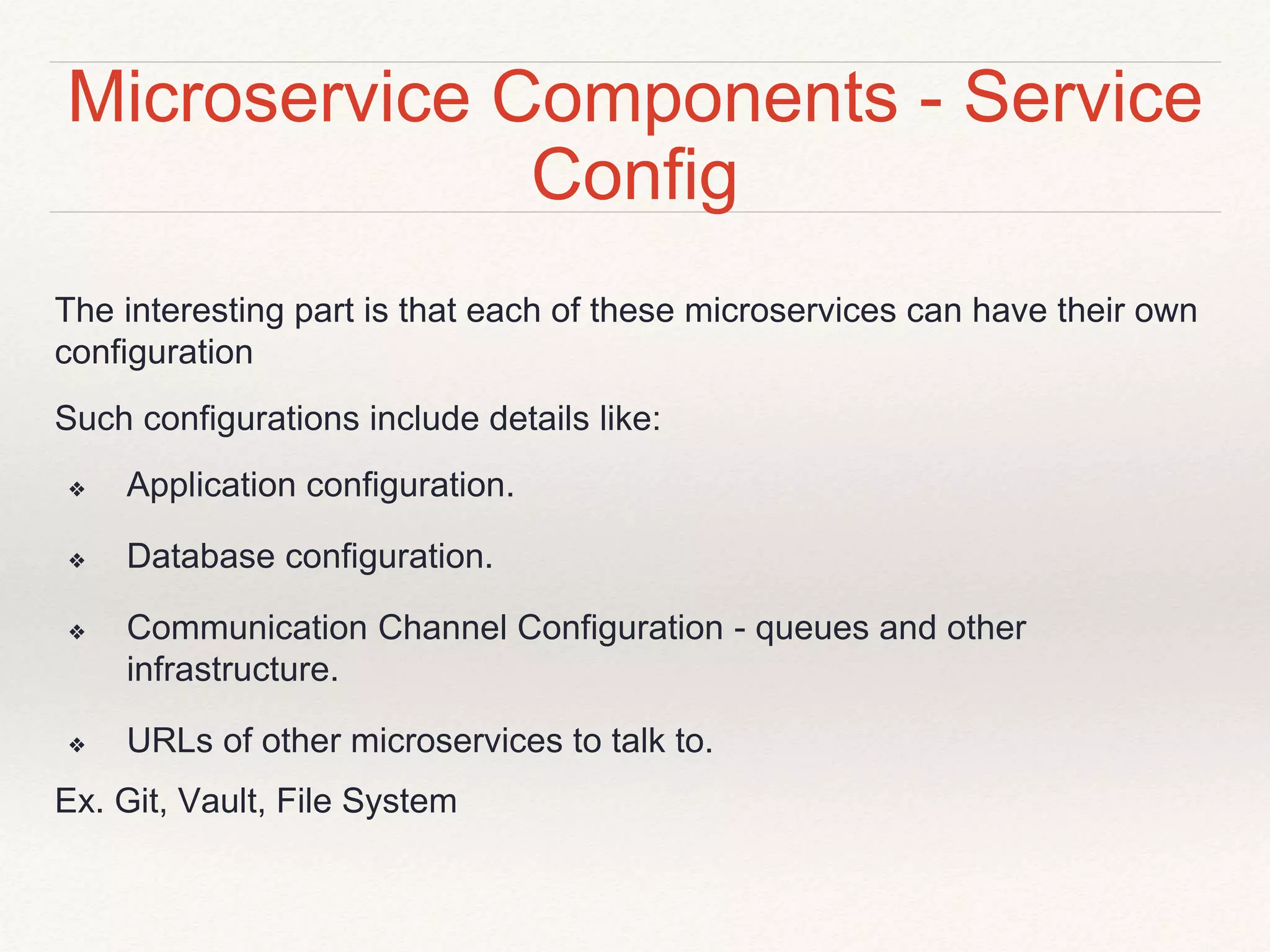 Microservice Components - Service Config

The interesting part is that each of these microservices can have their own configuration

Such configurations include details like:

❖ Application configuration.

❖ Database configuration.

❖ Communication Channel Configuration - queues and other infrastructure.

❖ URLs of other microservices to talk to.

Ex. Git, Vault, File System